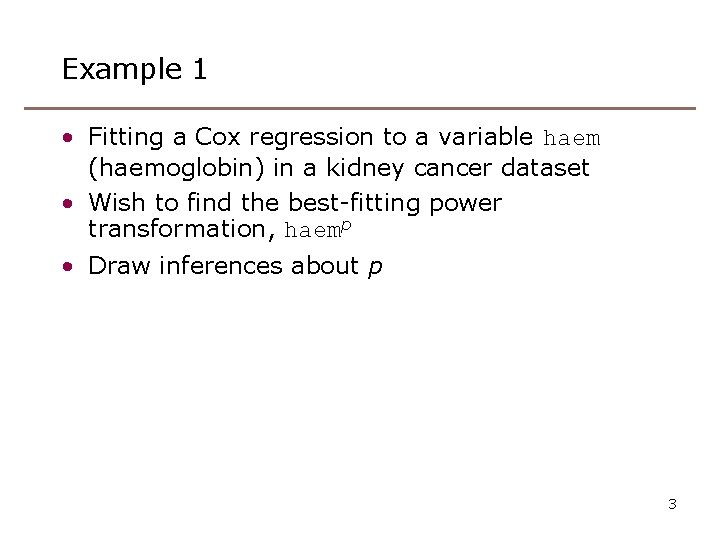 Example 1

• Fitting a Cox regression to a variable haem (haemoglobin) in a kidney cancer dataset
• Wish to find the best-fitting power transformation, $\text{haem}^p$
• Draw inferences about $p$

3